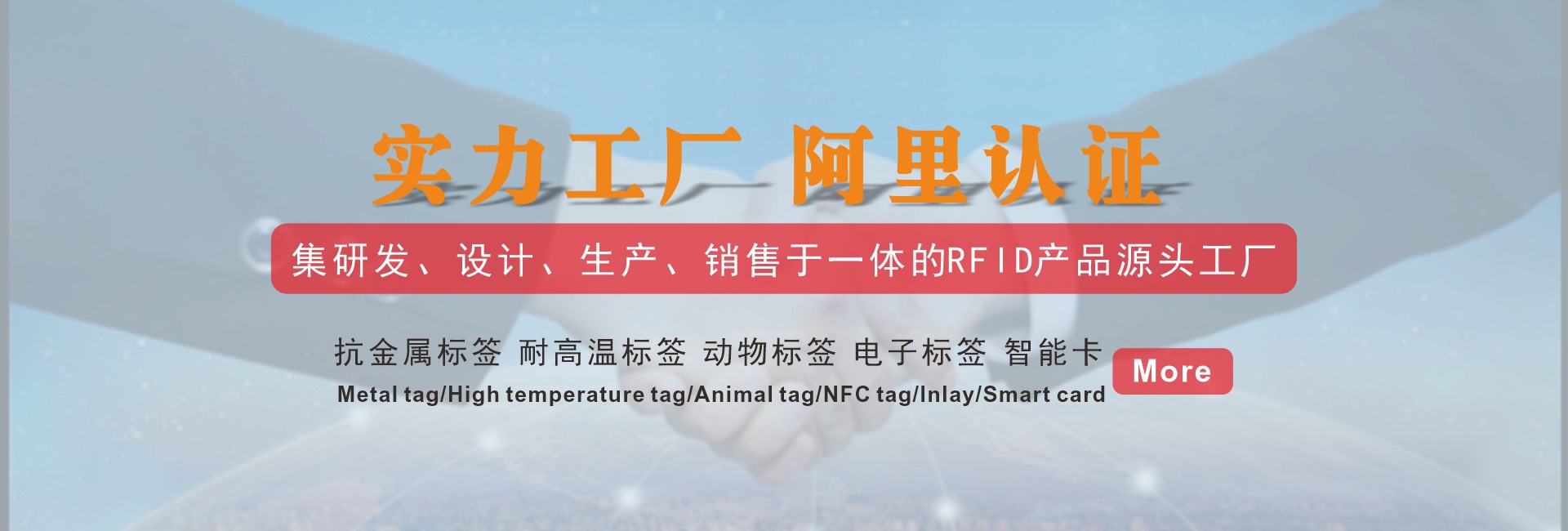 实力工厂 阿里认证

集研发、设计、生产、销售于一体的RFID产品源头工厂

抗金属标签 耐高温标签 动物标签 电子标签 智能卡

Metal tag/High temperature tag/Animal tag/NFC tag/Inlay/Smart card

More